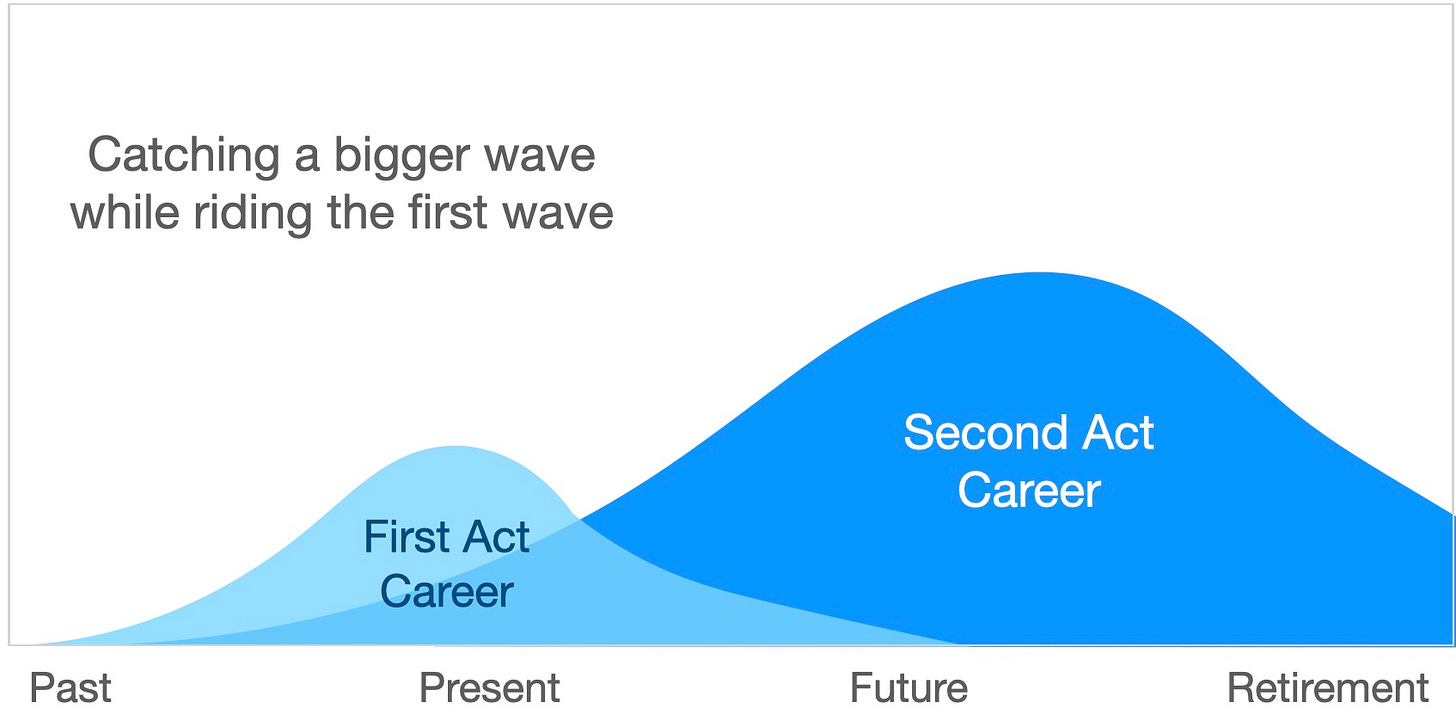 Catching a bigger wave while riding the first wave

First Act Career

Second Act Career

Past

Present

Future

Retirement